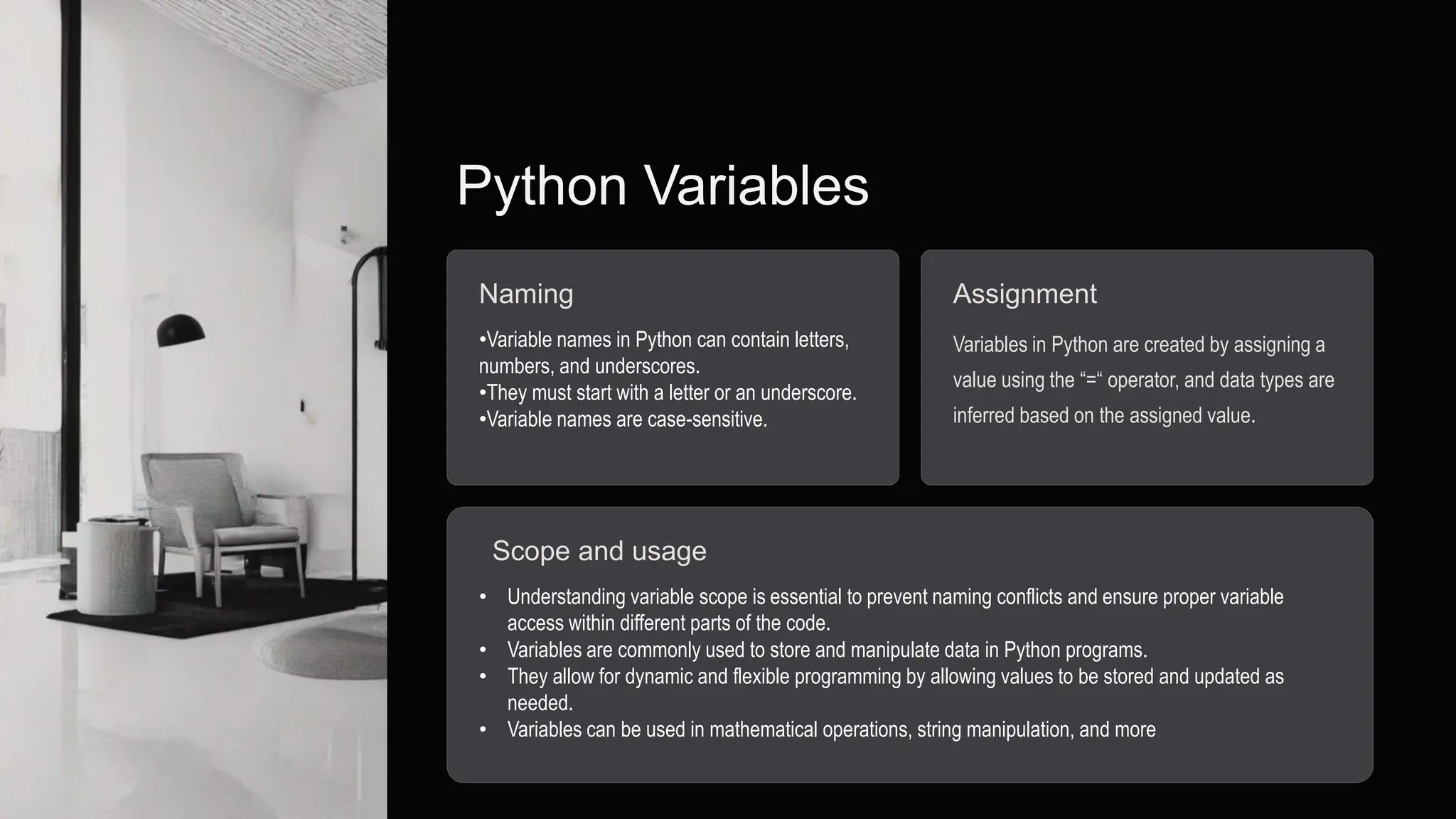 Python Variables

Naming

•Variable names in Python can contain letters, numbers, and underscores.
•They must start with a letter or an underscore.
•Variable names are case-sensitive.

Assignment

Variables in Python are created by assigning a value using the “=“ operator, and data types are inferred based on the assigned value.

Scope and usage

• Understanding variable scope is essential to prevent naming conflicts and ensure proper variable access within different parts of the code.
• Variables are commonly used to store and manipulate data in Python programs.
• They allow for dynamic and flexible programming by allowing values to be stored and updated as needed.
• Variables can be used in mathematical operations, string manipulation, and more